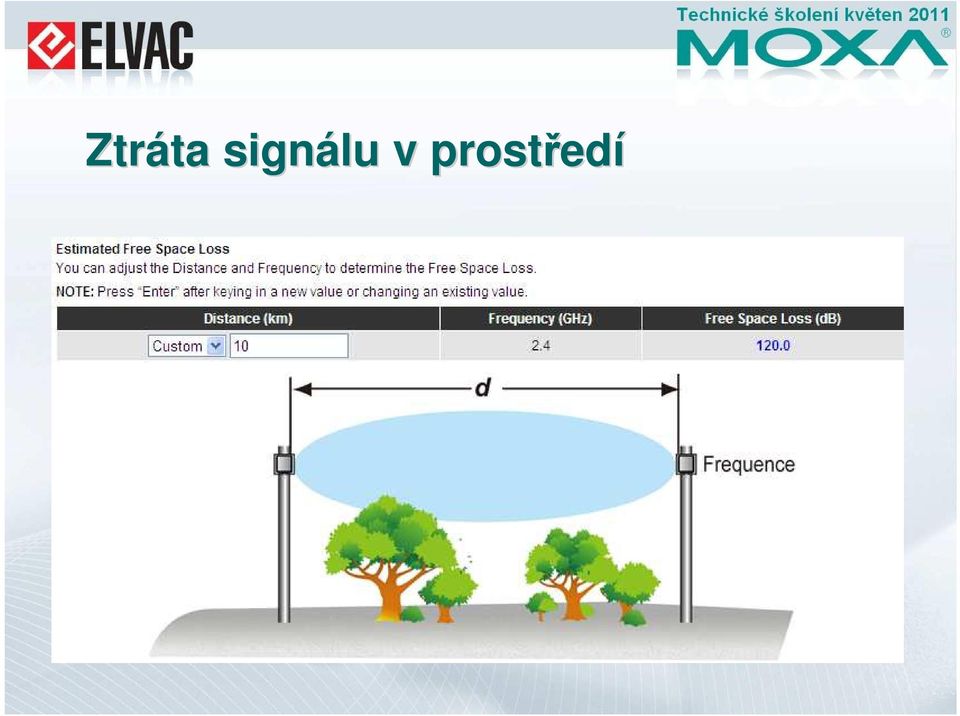 ELVAC

Technické školení květen 2011
MOXA®

Ztráta signálu v prostředí

Estimated Free Space Loss
You can adjust the Distance and Frequency to determine the Free Space Loss.
NOTE: Press "Enter" after keying in a new value or changing an existing value.

| Distance (km) | Frequency (GHz) | Free Space Loss (dB) |
|---|---|---|
| Custom 10 | 2.4 | 120.0 |

d

Frequence